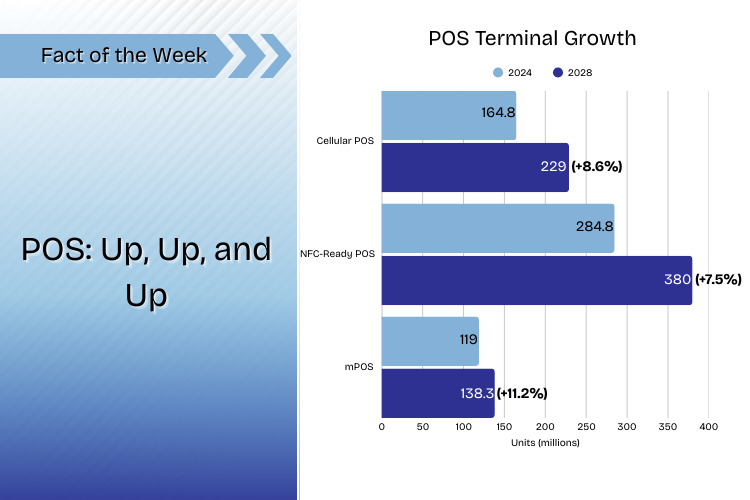 Fact of the Week

POS: Up, Up, and Up

POS Terminal Growth

2024 2028

Cellular POS
164.8
229 (+8.6%)

NFC-Ready POS
284.8
380 (+7.5%)

mPOS
119
138.3 (+11.2%)

0 50 100 150 200 250 300 350 400
Units (millions)